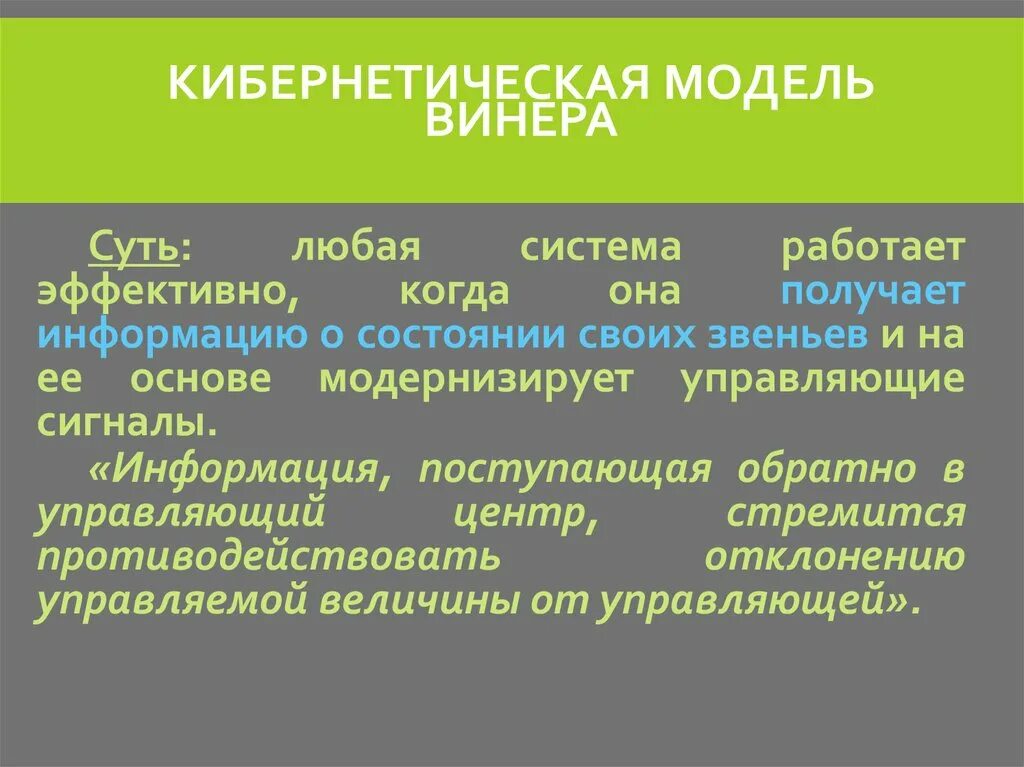 КИБЕРНЕТИЧЕСКАЯ МОДЕЛЬ ВИНЕРА

Суть: любая система работает эффективно, когда она получает информацию о состоянии своих звеньев и на ее основе модернизирует управляющие сигналы.

«Информация, поступающая обратно в управляющий центр, стремится противодействовать отклонению управляемой величины от управляющей».